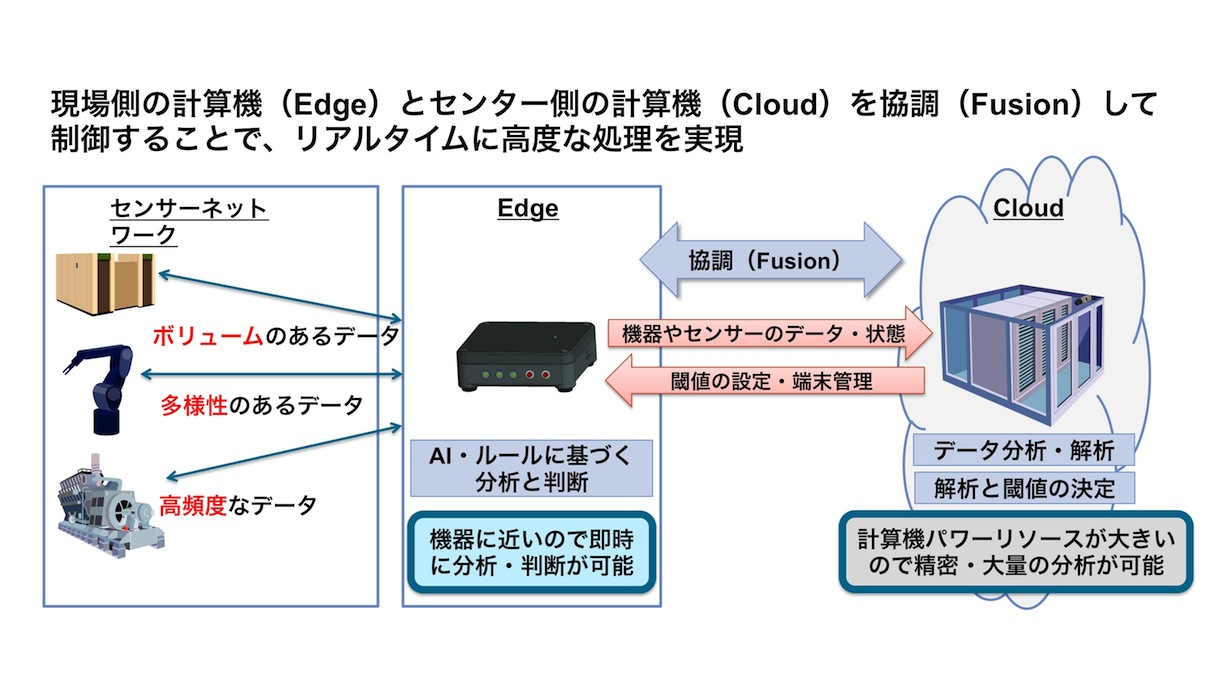 現場側の計算機（Edge）とセンター側の計算機（Cloud）を協調（Fusion）して制御することで、リアルタイムに高度な処理を実現

センサーネットワーク

ボリュームのあるデータ

多様性のあるデータ

高頻度なデータ

Edge

AI・ルールに基づく分析と判断

機器に近いので即時に分析・判断が可能

協調（Fusion）

機器やセンサーのデータ・状態

閾値の設定・端末管理

Cloud

データ分析・解析

解析と閾値の決定

計算機パワーリソースが大きいので精密・大量の分析が可能